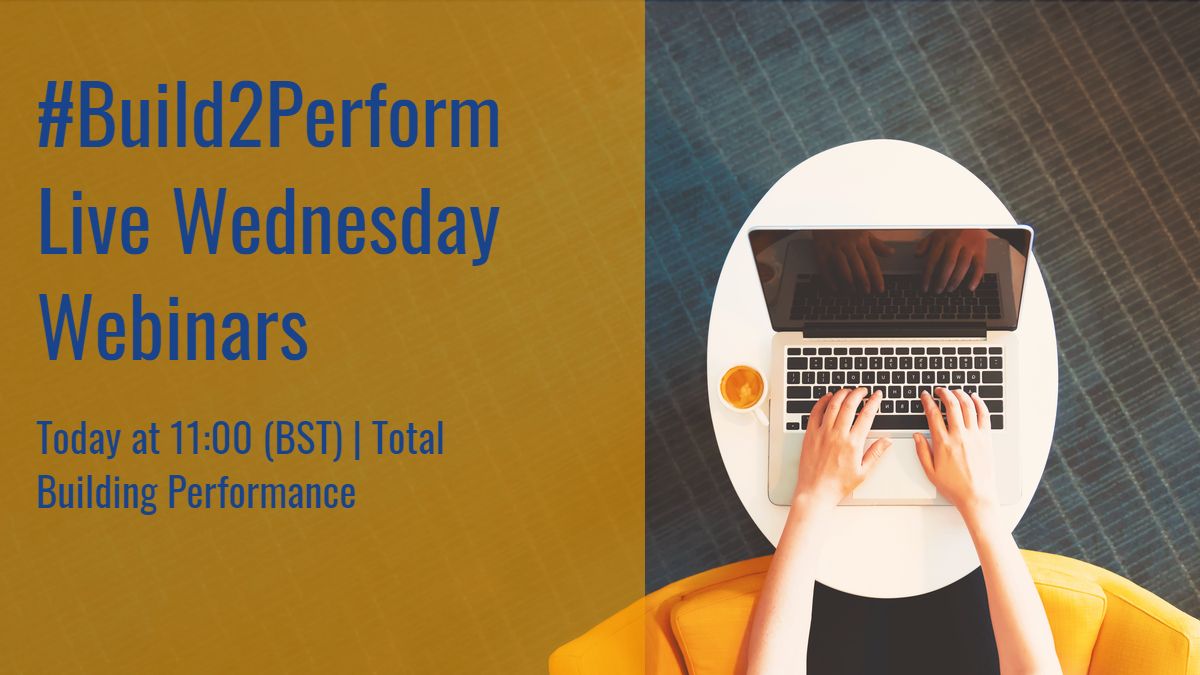 #Build2Perform Live Wednesday Webinars

Today at 11:00 (BST) | Total Building Performance